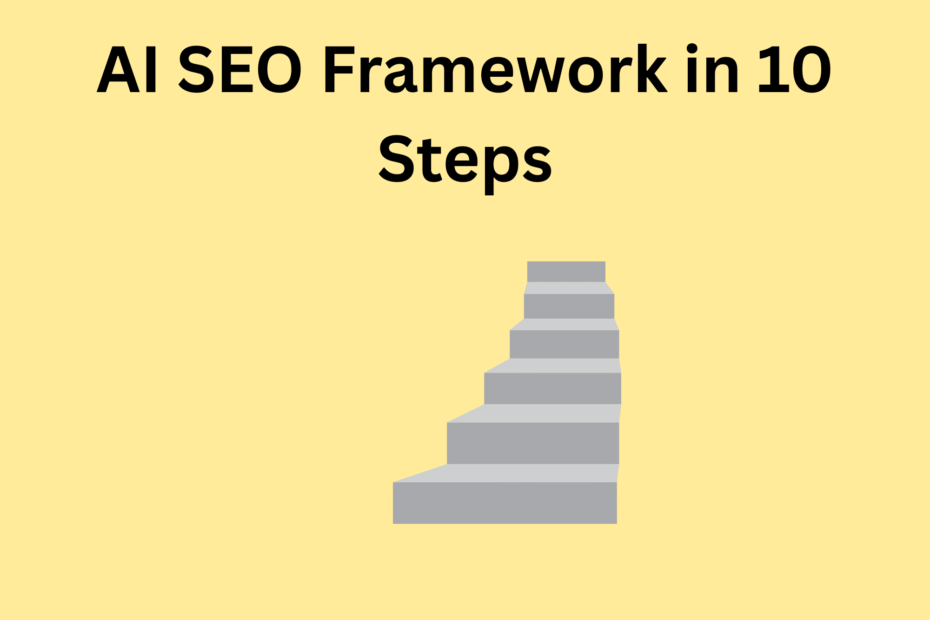 AI SEO Framework in 10 Steps